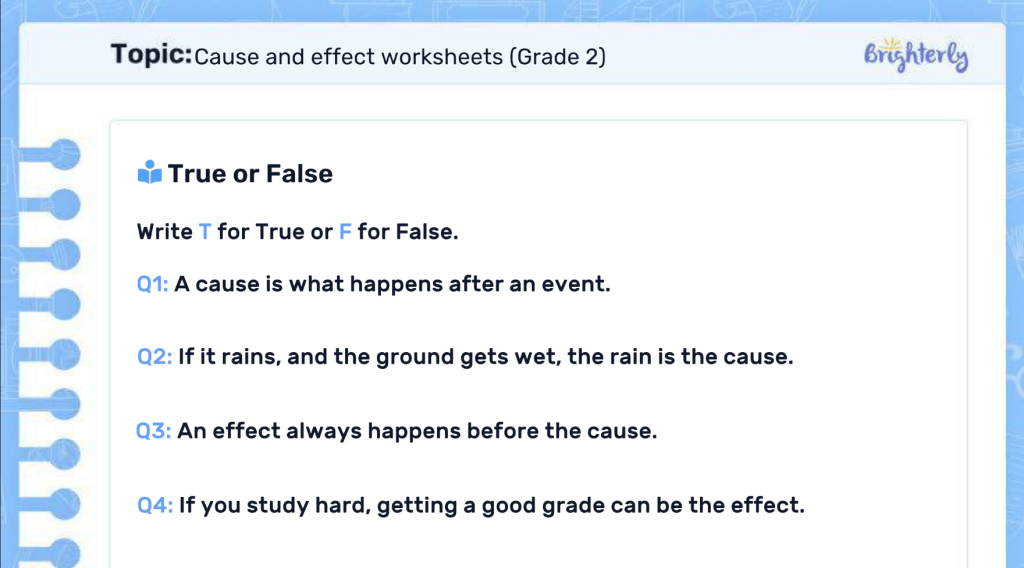 Topic: Cause and effect worksheets (Grade 2)

Brighterly

True or False

Write T for True or F for False.

Q1: A cause is what happens after an event.

Q2: If it rains, and the ground gets wet, the rain is the cause.

Q3: An effect always happens before the cause.

Q4: If you study hard, getting a good grade can be the effect.